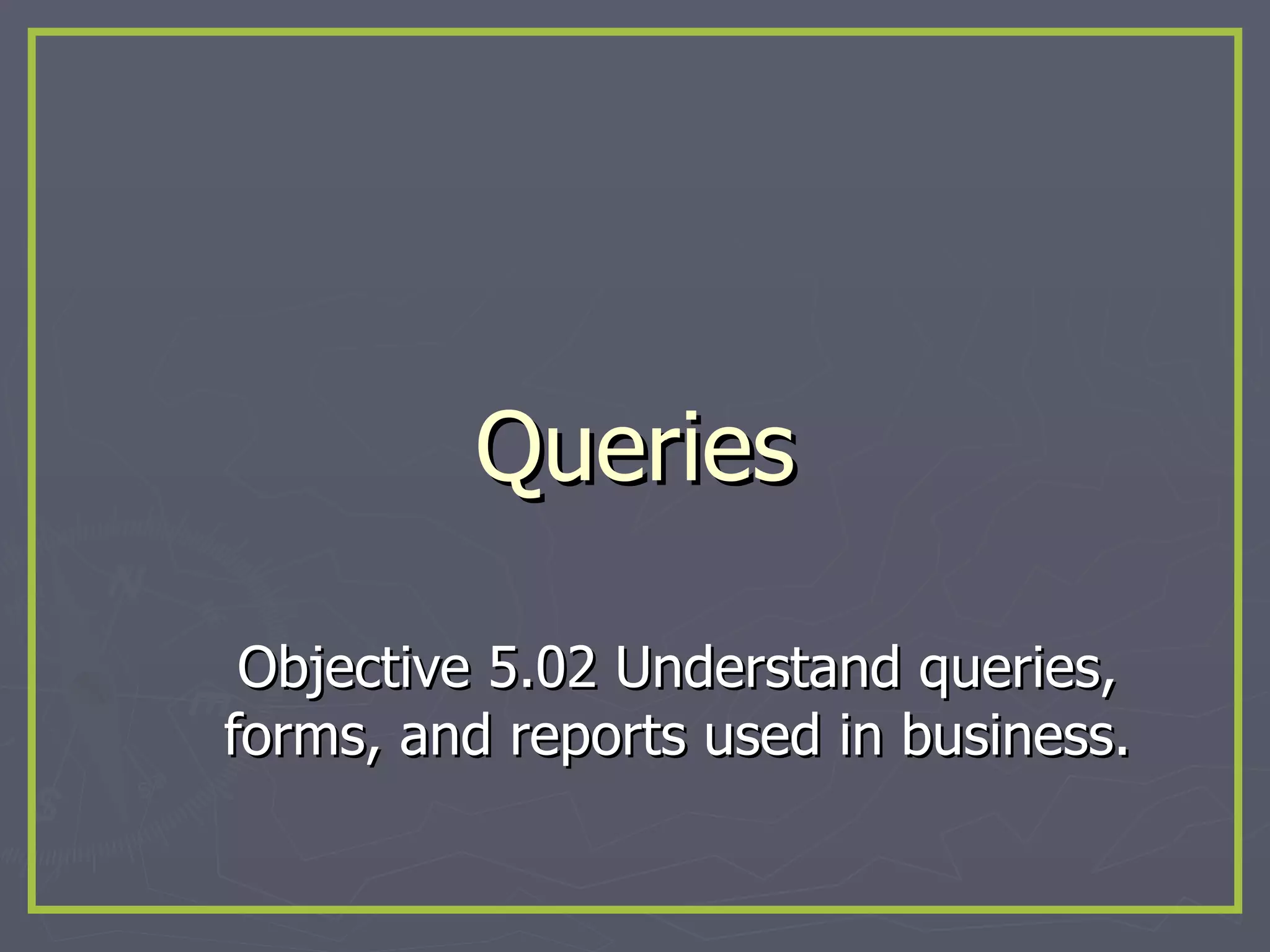 Queries

Objective 5.02 Understand queries, forms, and reports used in business.